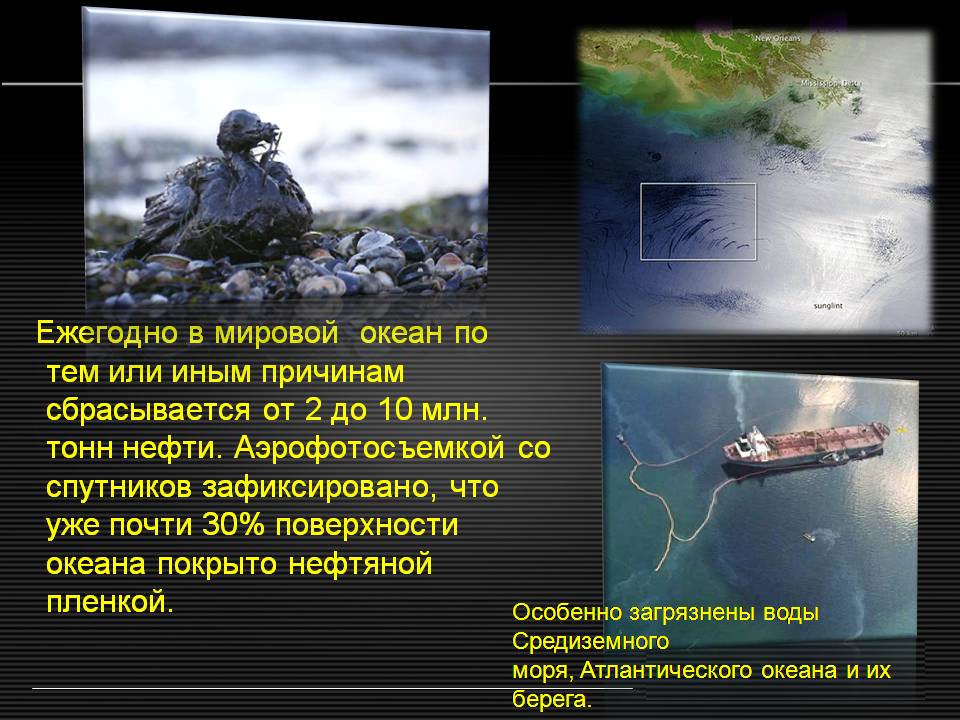 New Orleans

Mississippi Delta

sunglint

Ежегодно в мировой  океан по тем или иным причинам сбрасывается от 2 до 10 млн. тонн нефти. Аэрофотосъемкой со спутников зафиксировано, что уже почти 30% поверхности океана покрыто нефтяной пленкой.

Особенно загрязнены воды Средиземного моря, Атлантического океана и их берега.